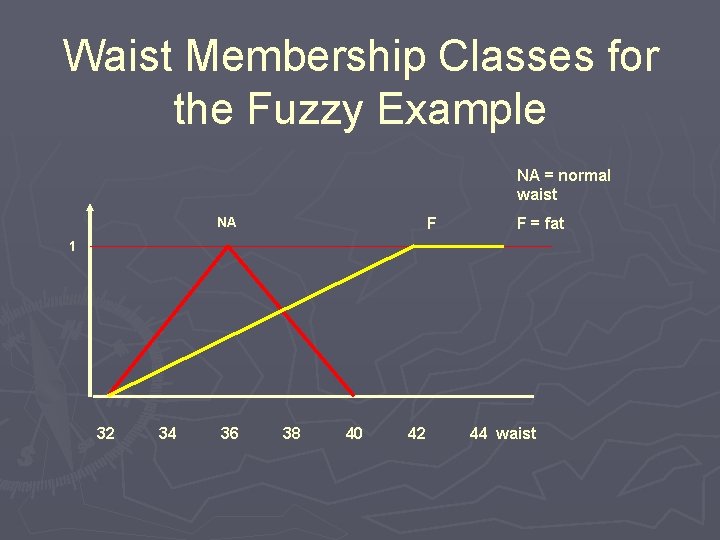 Waist Membership Classes for the Fuzzy Example

NA = normal waist

F = fat

NA

F

1

32 34 36 38 40 42 44 waist